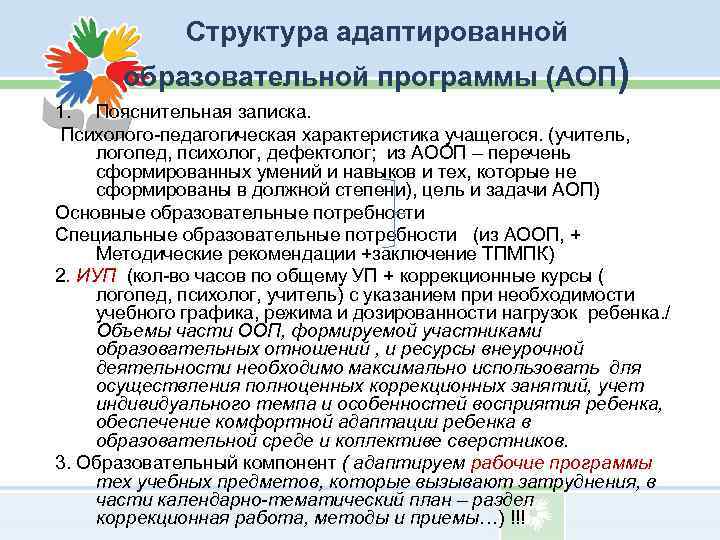 Структура адаптированной образовательной программы (АОП)

1. Пояснительная записка.

Психолого-педагогическая характеристика учащегося. (учитель, логопед, психолог, дефектолог; из АООП – перечень сформированных умений и навыков и тех, которые не сформированы в должной степени), цель и задачи АОП)

Основные образовательные потребности

Специальные образовательные потребности (из АООП, + Методические рекомендации +заключение ТПМПК)

2. ИУП (кол-во часов по общему УП + коррекционные курсы ( логопед, психолог, учитель) с указанием при необходимости учебного графика, режима и дозированности нагрузок ребенка./ Объемы части ООП, формируемой участниками образовательных отношений , и ресурсы внеурочной деятельности необходимо максимально использовать для осуществления полноценных коррекционных занятий, учет индивидуального темпа и особенностей восприятия ребенка, обеспечение комфортной адаптации ребенка в образовательной среде и коллективе сверстников.

3. Образовательный компонент ( адаптируем рабочие программы тех учебных предметов, которые вызывают затруднения, в части календарно-тематический план – раздел коррекционная работа, методы и приемы…) !!!